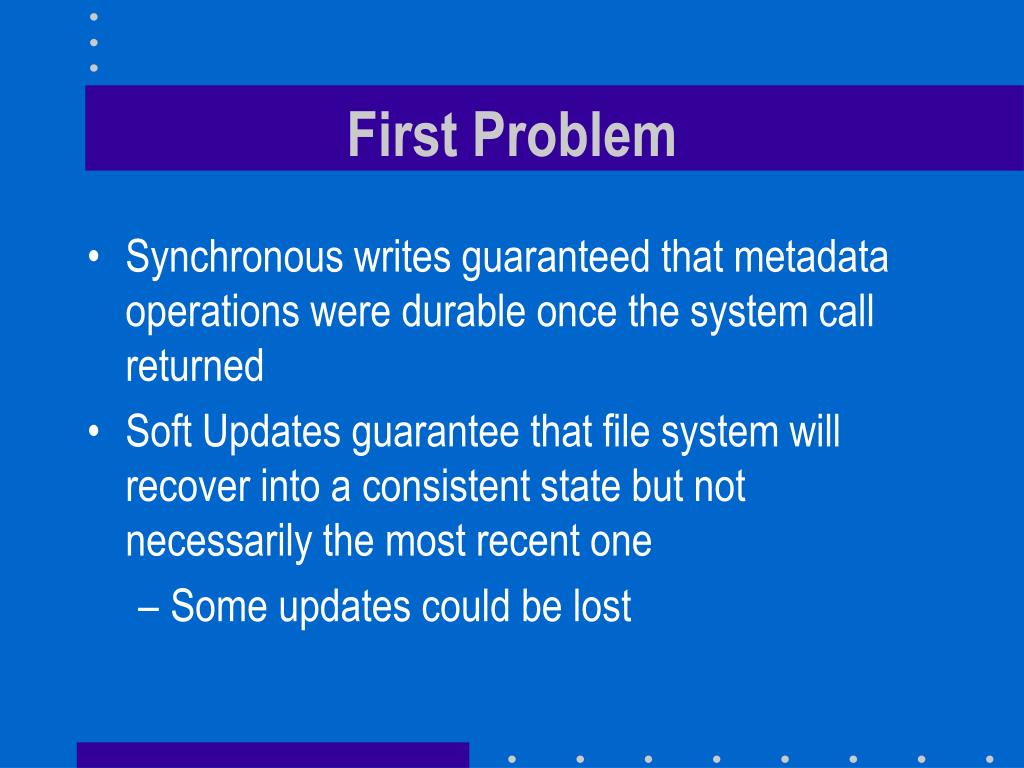 First Problem

• Synchronous writes guaranteed that metadata operations were durable once the system call returned

• Soft Updates guarantee that file system will recover into a consistent state but not necessarily the most recent one

– Some updates could be lost